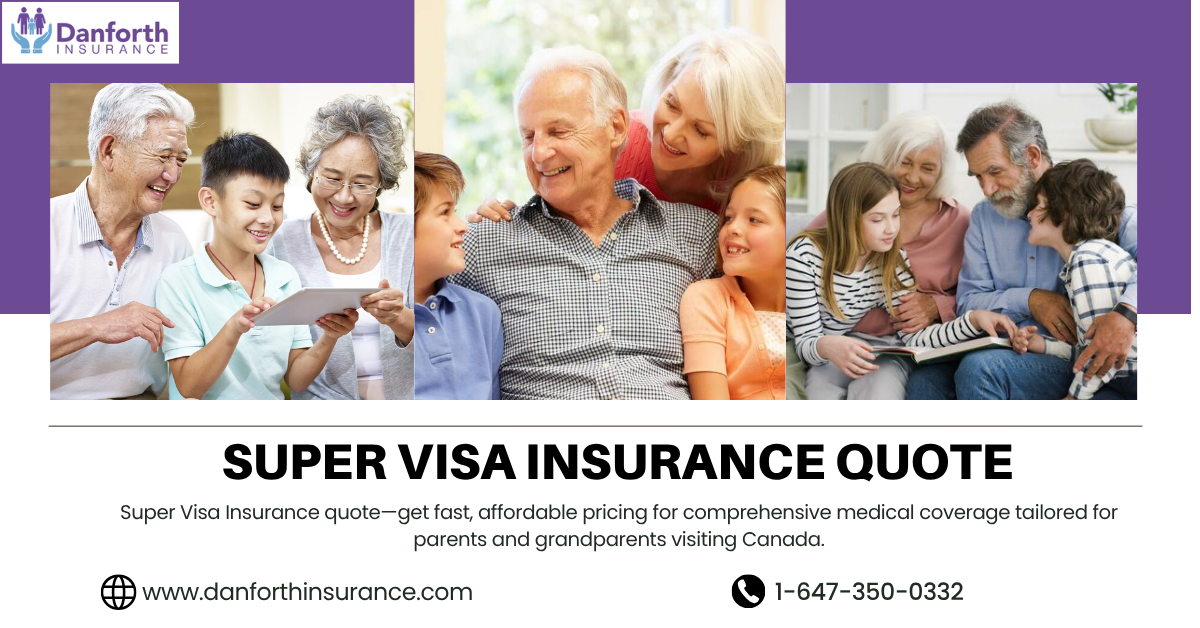 Danforth INSURANCE

SUPER VISA INSURANCE QUOTE

Super Visa Insurance quote—get fast, affordable pricing for comprehensive medical coverage tailored for parents and grandparents visiting Canada.

www.danforthinsurance.com

1-647-350-0332